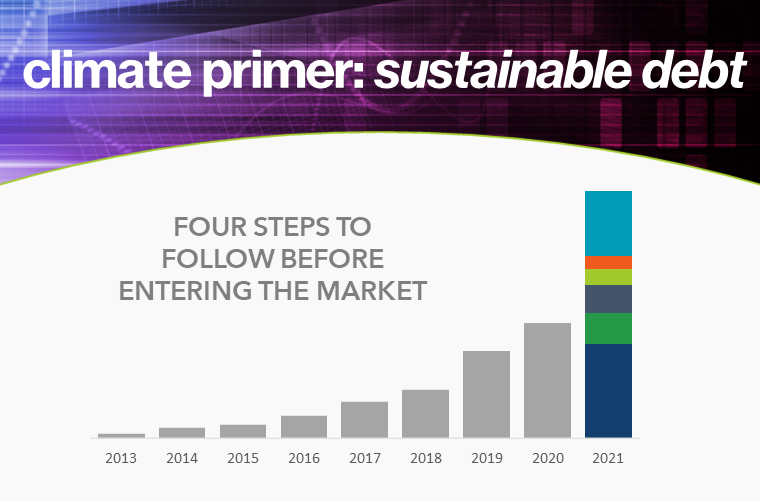 climate primer: sustainable debt

FOUR STEPS TO FOLLOW BEFORE ENTERING THE MARKET

2013 2014 2015 2016 2017 2018 2019 2020 2021